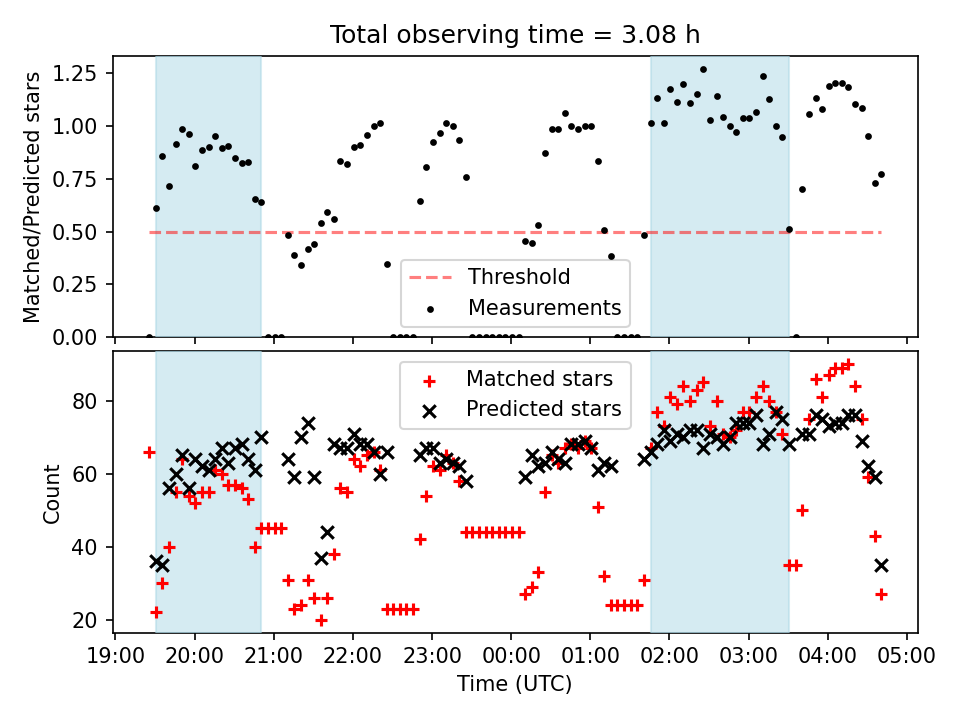 Total observing time = 3.08 h

Matched/Predicted stars

1.25
1.00
0.75
0.50
0.25
0.00

Threshold
Measurements

Count

80
60
40
20

Matched stars
Predicted stars

19:00 20:00 21:00 22:00 23:00 00:00 01:00 02:00 03:00 04:00 05:00

Time (UTC)